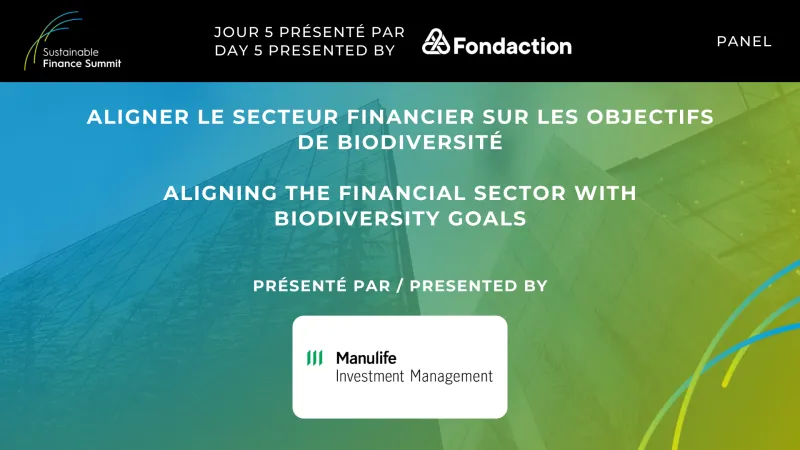 Sustainable Finance Summit

JOUR 5 PRÉSENTÉ PAR
DAY 5 PRESENTED BY

Fondaction

PANEL

ALIGNER LE SECTEUR FINANCIER SUR LES OBJECTIFS DE BIODIVERSITÉ

ALIGNING THE FINANCIAL SECTOR WITH BIODIVERSITY GOALS

PRÉSENTÉ PAR / PRESENTED BY

Manulife
Investment Management